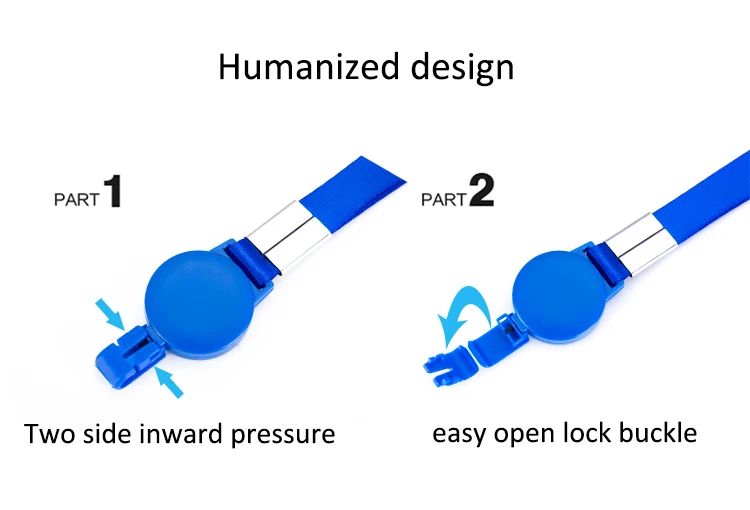 Humanized design

PART 1

Two side inward pressure

PART 2

easy open lock buckle